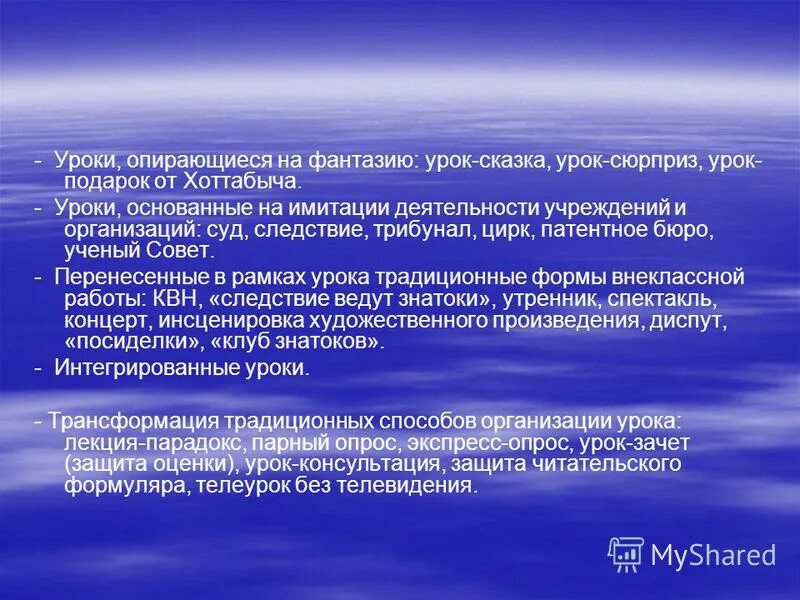 - Уроки, опирающиеся на фантазию: урок-сказка, урок-сюрприз, урок-подарок от Хоттабыча.

- Уроки, основанные на имитации деятельности учреждений и организаций: суд, следствие, трибунал, цирк, патентное бюро, ученый Совет.

- Перенесенные в рамках урока традиционные формы внеклассной работы: КВН, «следствие ведут знатоки», утренник, спектакль, концерт, инсценировка художественного произведения, диспут, «посиделки», «клуб знатоков».

- Интегрированные уроки.

- Трансформация традиционных способов организации урока: лекция-парадокс, парный опрос, экспресс-опрос, урок-зачет (защита оценки), урок-консультация, защита читательского формуляра, телеурок без телевидения.

MyShared